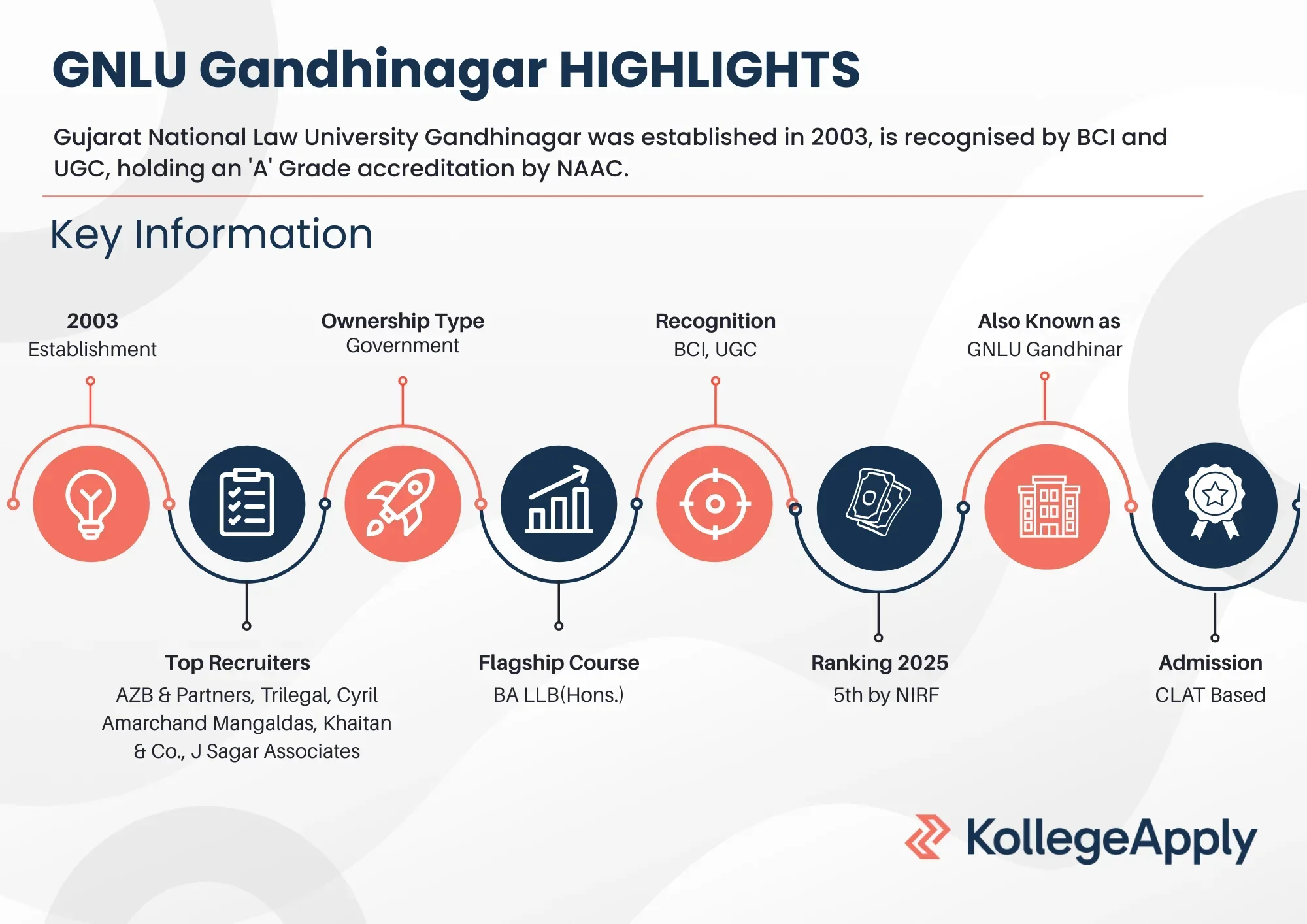 GNLU Gandhinagar HIGHLIGHTS

Gujarat National Law University Gandhinagar was established in 2003, is recognised by BCI and UGC, holding an 'A' Grade accreditation by NAAC.

Key Information

2003
Establishment

Ownership Type
Government

Recognition
BCI, UGC

Also Known as
GNLU Gandhinar

Top Recruiters
AZB & Partners, Trilegal, Cyril Amarchand Mangaldas, Khaitan & Co., J Sagar Associates

Flagship Course
BA LLB(Hons.)

Ranking 2025
5th by NIRF

Admission
CLAT Based

KollegeApply